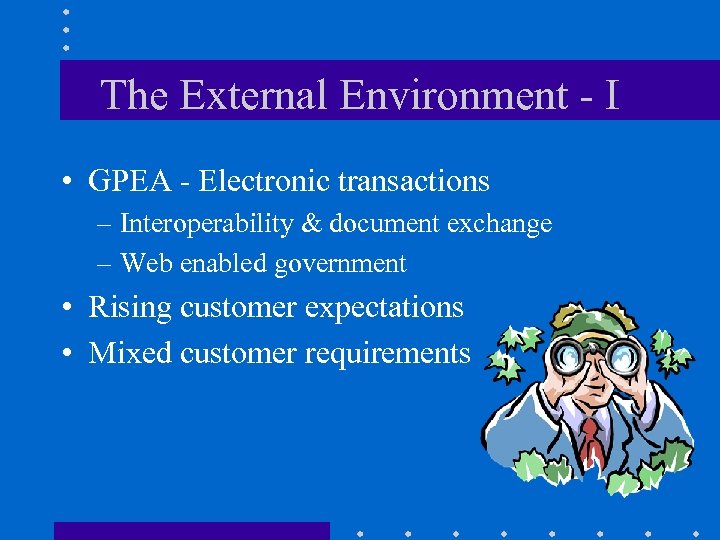 The External Environment - I

• GPEA - Electronic transactions
– Interoperability & document exchange
– Web enabled government
• Rising customer expectations
• Mixed customer requirements